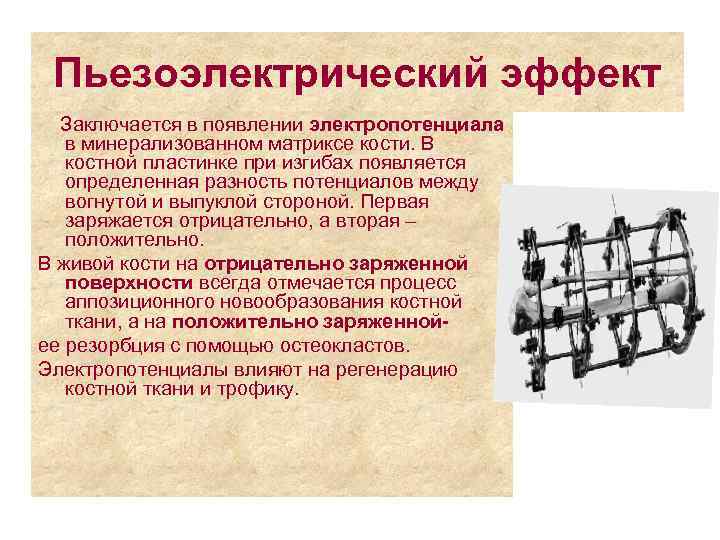 Пьезоэлектрический эффект

Заключается в появлении электропотенциала в минерализованном матриксе кости. В костной пластинке при изгибах появляется определенная разность потенциалов между вогнутой и выпуклой стороной. Первая заряжается отрицательно, а вторая – положительно.

В живой кости на отрицательно заряженной поверхности всегда отмечается процесс аппозиционного новообразования костной ткани, а на положительно заряженной- ее резорбция с помощью остеокластов.

Электропотенциалы влияют на регенерацию костной ткани и трофику.